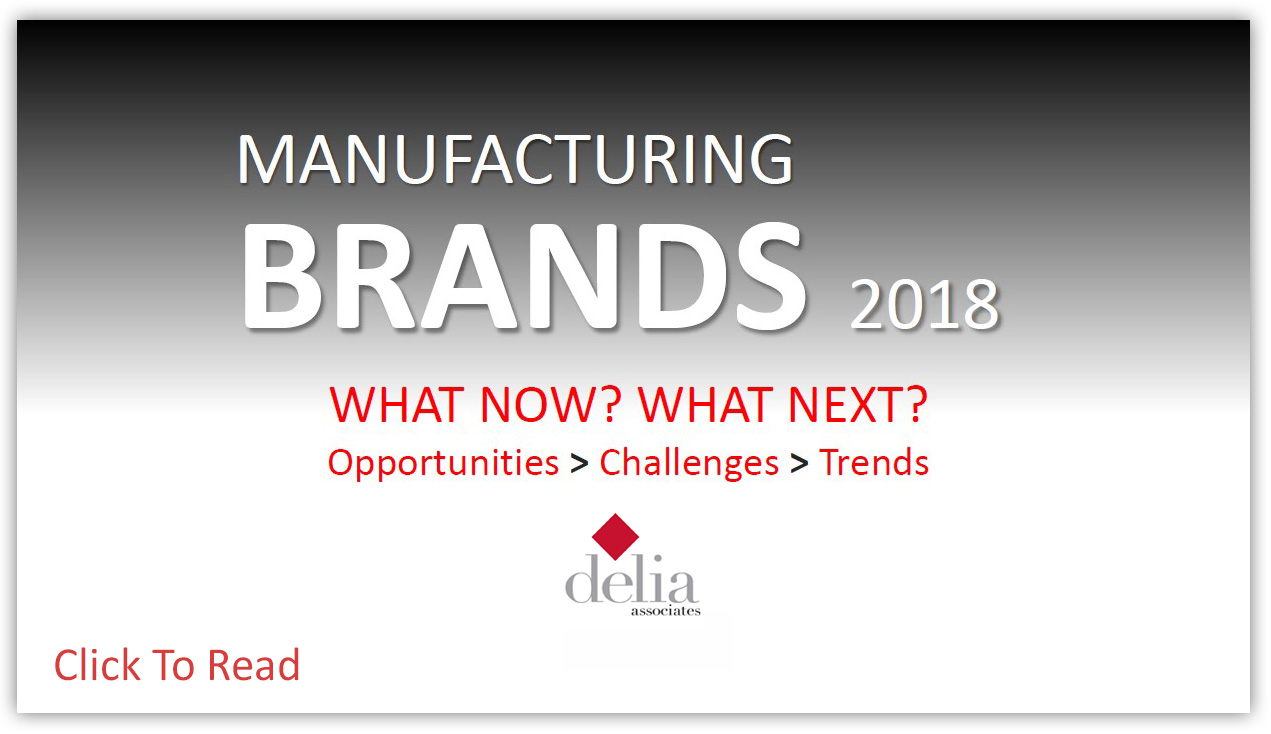 MANUFACTURING
BRANDS 2018

WHAT NOW? WHAT NEXT?
Opportunities > Challenges > Trends

delia
associates

Click To Read